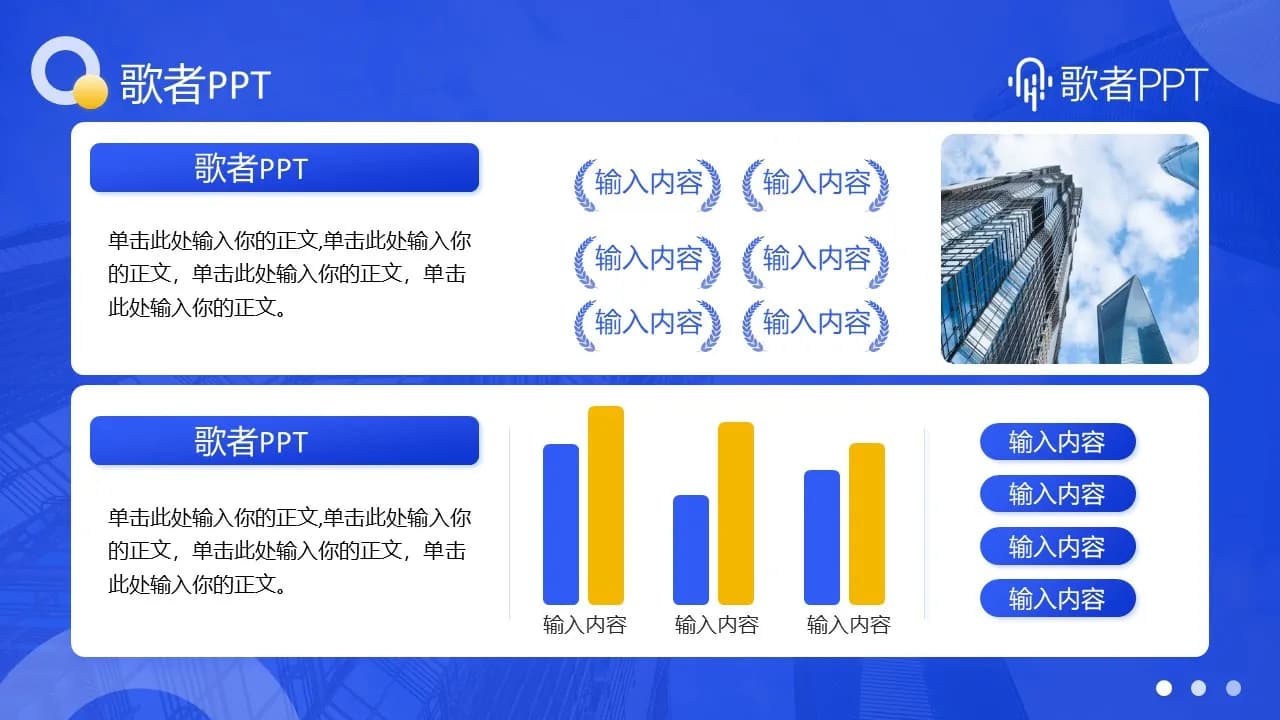 歌者PPT

歌者PPT

歌者PPT

单击此处输入你的正文,单击此处输入你的正文，单击此处输入你的正文，单击此处输入你的正文。

输入内容 输入内容

输入内容 输入内容

输入内容 输入内容

歌者PPT

单击此处输入你的正文,单击此处输入你的正文，单击此处输入你的正文，单击此处输入你的正文。

输入内容 输入内容 输入内容

输入内容

输入内容

输入内容

输入内容